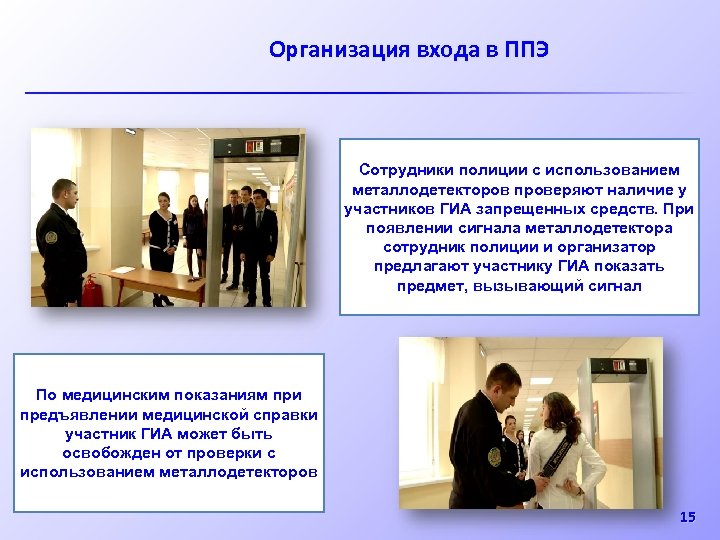 Организация входа в ППЭ

Сотрудники полиции с использованием металлодетекторов проверяют наличие у участников ГИА запрещенных средств. При появлении сигнала металлодетектора сотрудник полиции и организатор предлагают участнику ГИА показать предмет, вызывающий сигнал

По медицинским показаниям при предъявлении медицинской справки участник ГИА может быть освобожден от проверки с использованием металлодетекторов

15